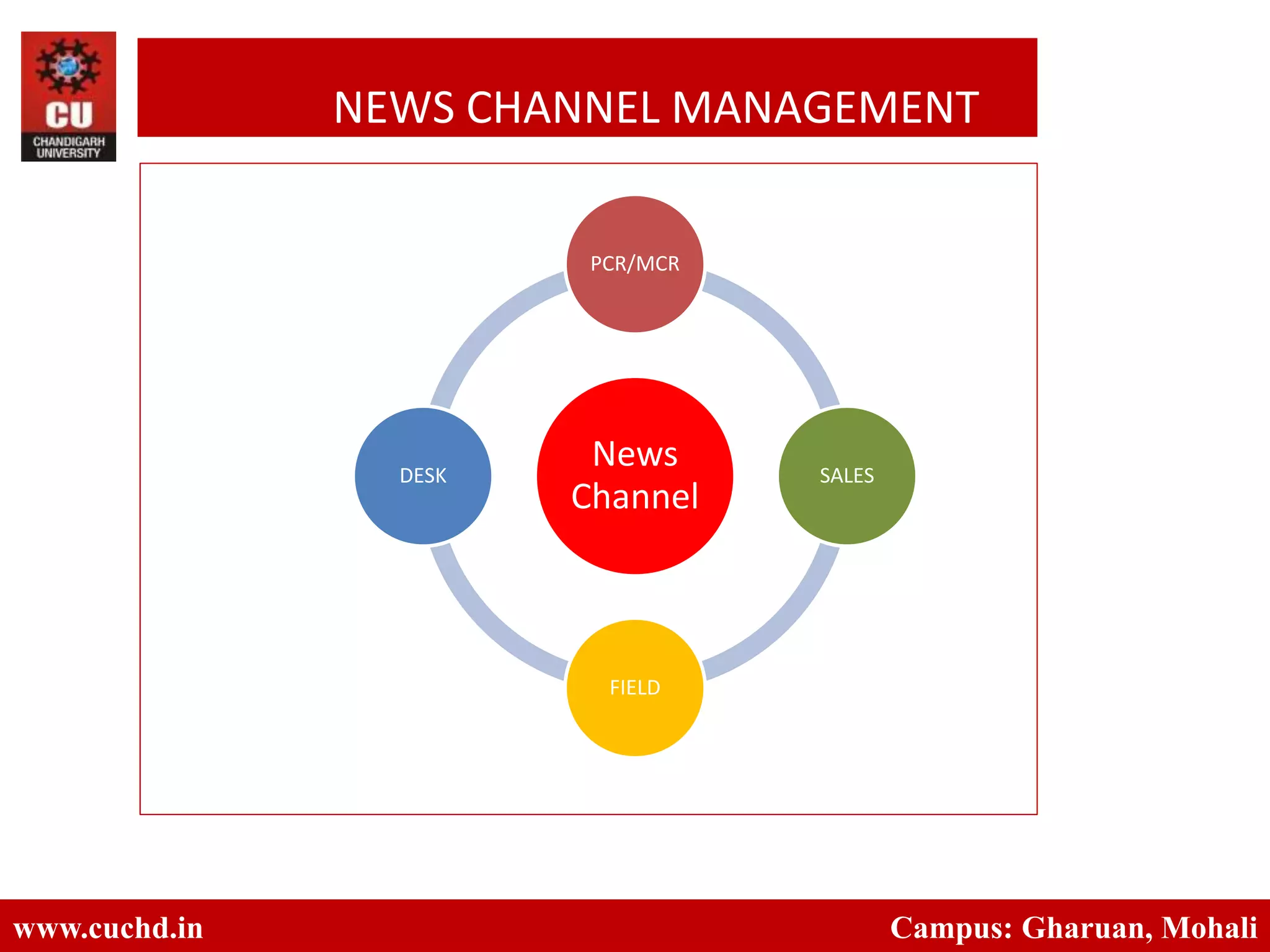 CU
CHANDIGARH UNIVERSITY

NEWS CHANNEL MANAGEMENT

PCR/MCR

DESK

News Channel

SALES

FIELD

www.cuchd.in

Campus: Gharuan, Mohali